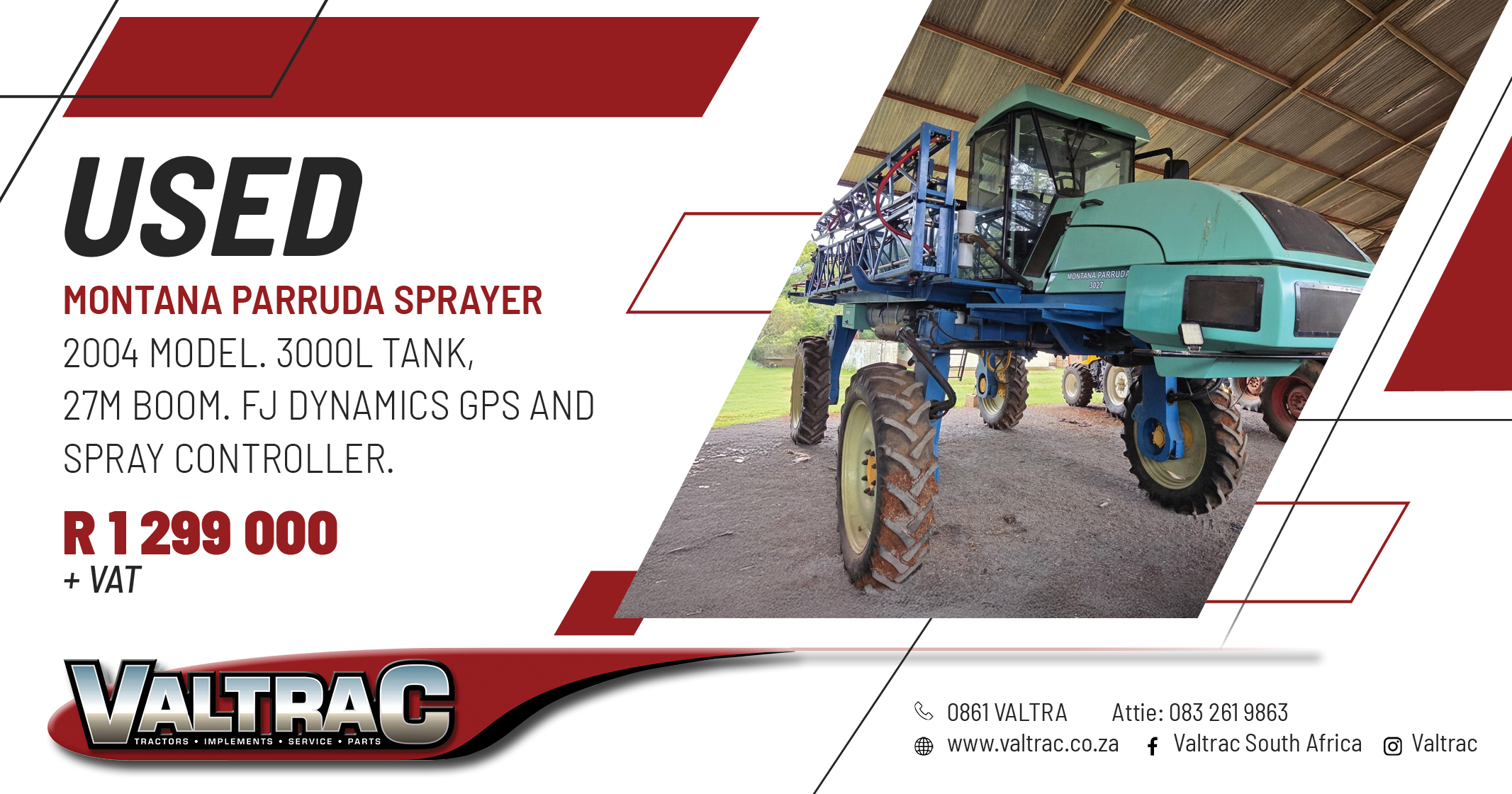 USED

MONTANA PARRUDA SPRAYER

2004 MODEL. 3000L TANK, 27M BOOM. FJ DYNAMICS GPS AND SPRAY CONTROLLER.

R 1 299 000
+ VAT

MONTANA PARRUDA 3027

VALTRAC
TRACTORS • IMPLEMENTS • SERVICE • PARTS

0861 VALTRA Attie: 083 261 9863
www.valtrac.co.za Valtrac South Africa Valtrac